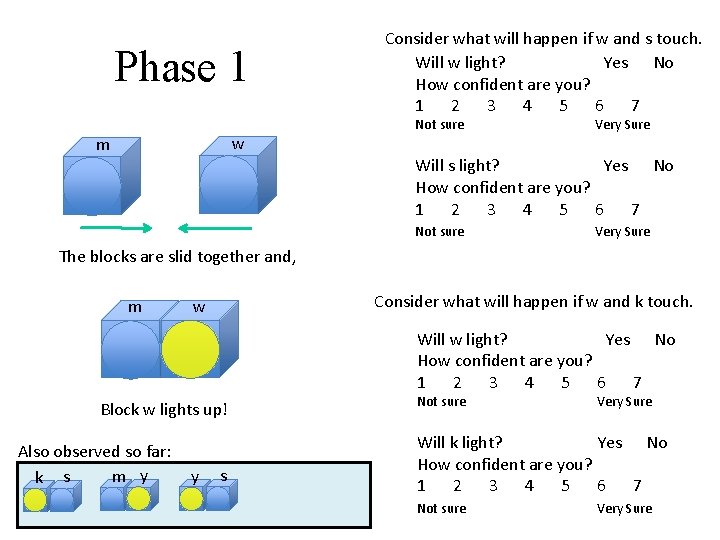 Phase 1

m w

The blocks are slid together and,

m w

Block w lights up!

Also observed so far:

k s m y y s

Consider what will happen if w and s touch.

Will w light? Yes No
How confident are you?
1 2 3 4 5 6 7
Not sure Very Sure

Will s light? Yes No
How confident are you?
1 2 3 4 5 6 7
Not sure Very Sure

Consider what will happen if w and k touch.

Will w light? Yes No
How confident are you?
1 2 3 4 5 6 7
Not sure Very Sure

Will k light? Yes No
How confident are you?
1 2 3 4 5 6 7
Not sure Very Sure